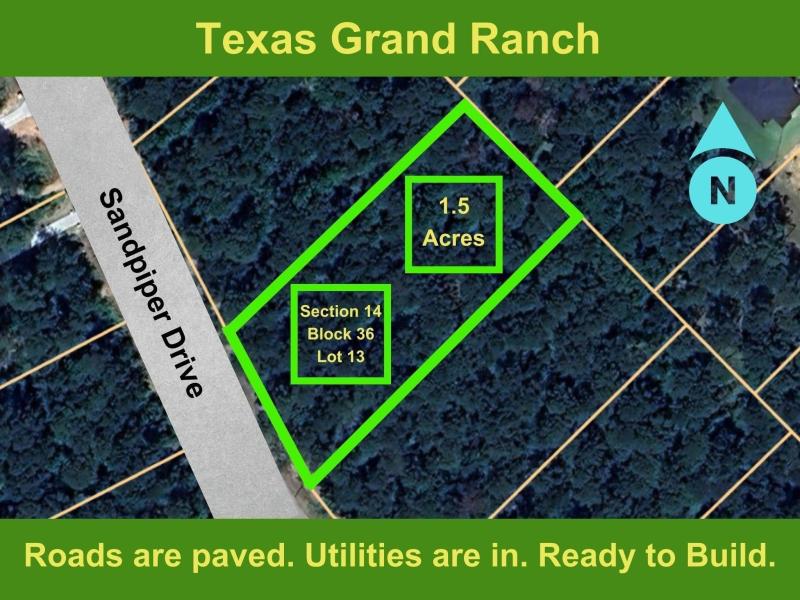 Texas Grand Ranch

Sandpiper Drive

1.5
Acres

Section 14
Block 36
Lot 13

N

Roads are paved. Utilities are in. Ready to Build.